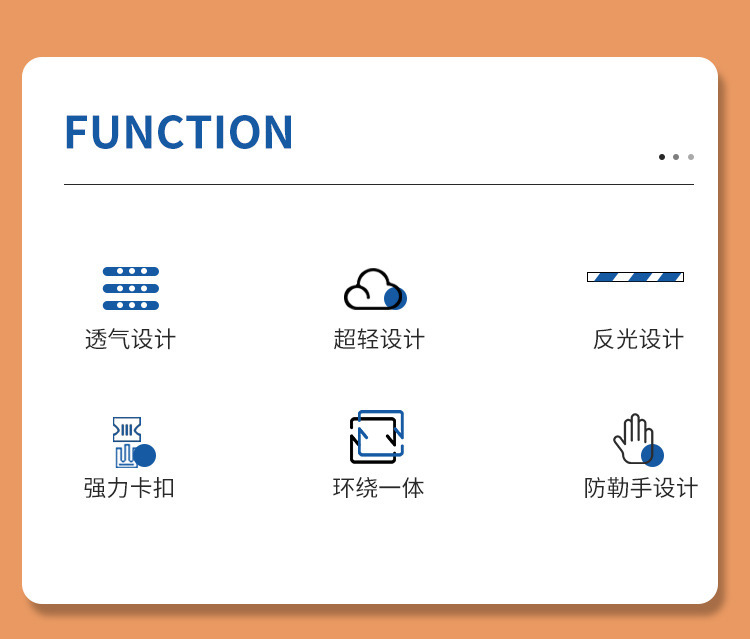 FUNCTION

透气设计

超轻设计

反光设计

强力卡扣

环绕一体

防勒手设计